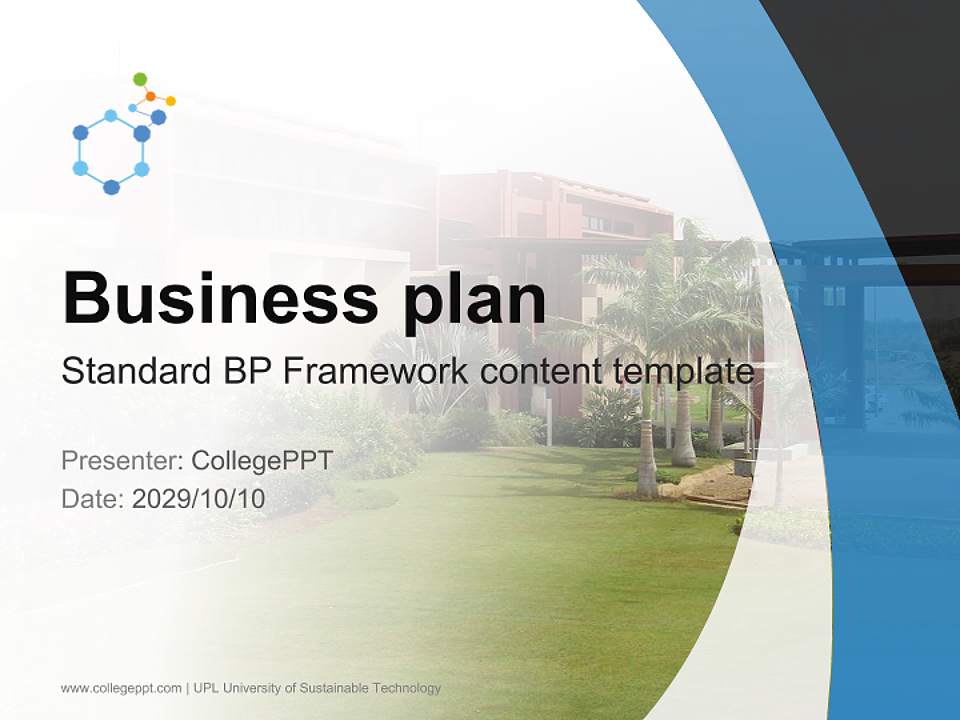 Business plan
Standard BP Framework content template

Presenter: CollegePPT
Date: 2029/10/10

www.collegeppt.com | UPL University of Sustainable Technology